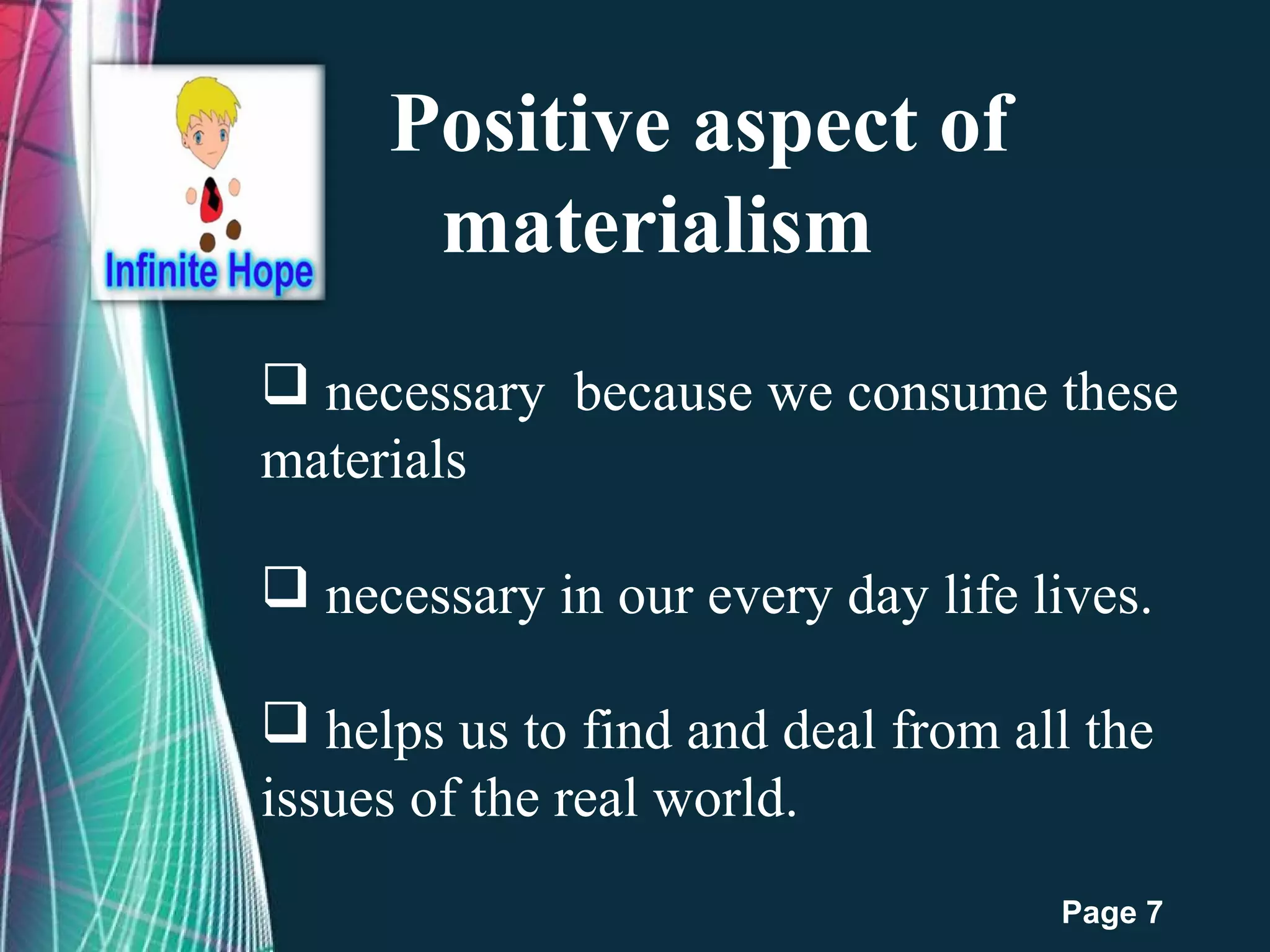 Infinite Hope

Positive aspect of materialism

❑ necessary because we consume these materials

❑ necessary in our every day life lives.

❑ helps us to find and deal from all the issues of the real world.

Page 7